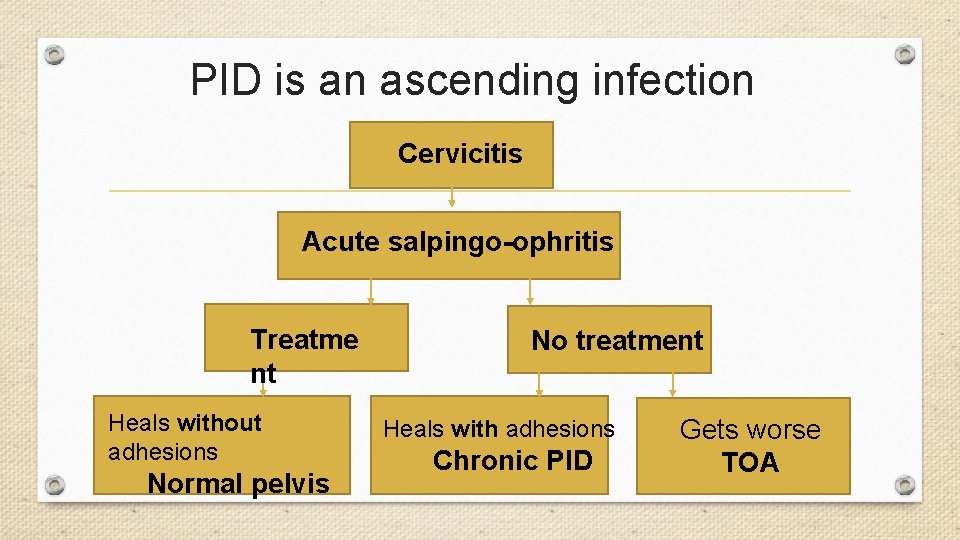 PID is an ascending infection

Cervicitis

Acute salpingo-ophritis

Treatme nt

No treatment

Heals without adhesions
Normal pelvis

Heals with adhesions
Chronic PID

Gets worse
TOA